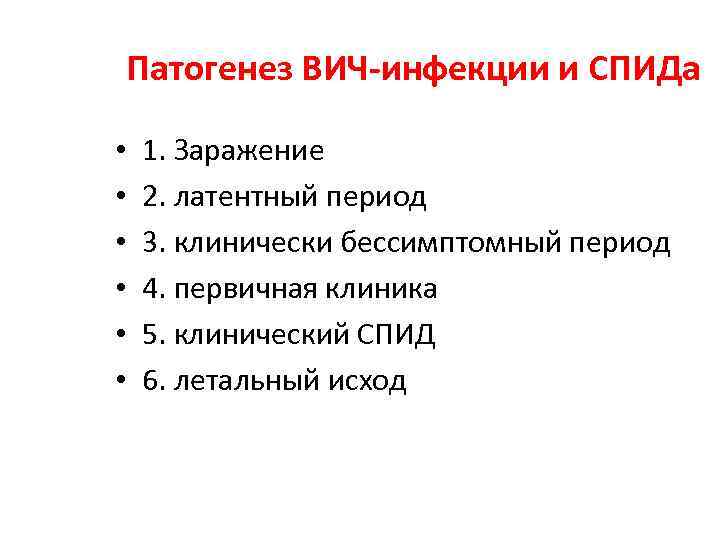 Патогенез ВИЧ-инфекции и СПИДа

• 1. Заражение
• 2. латентный период
• 3. клинически бессимптомный период
• 4. первичная клиника
• 5. клинический СПИД
• 6. летальный исход